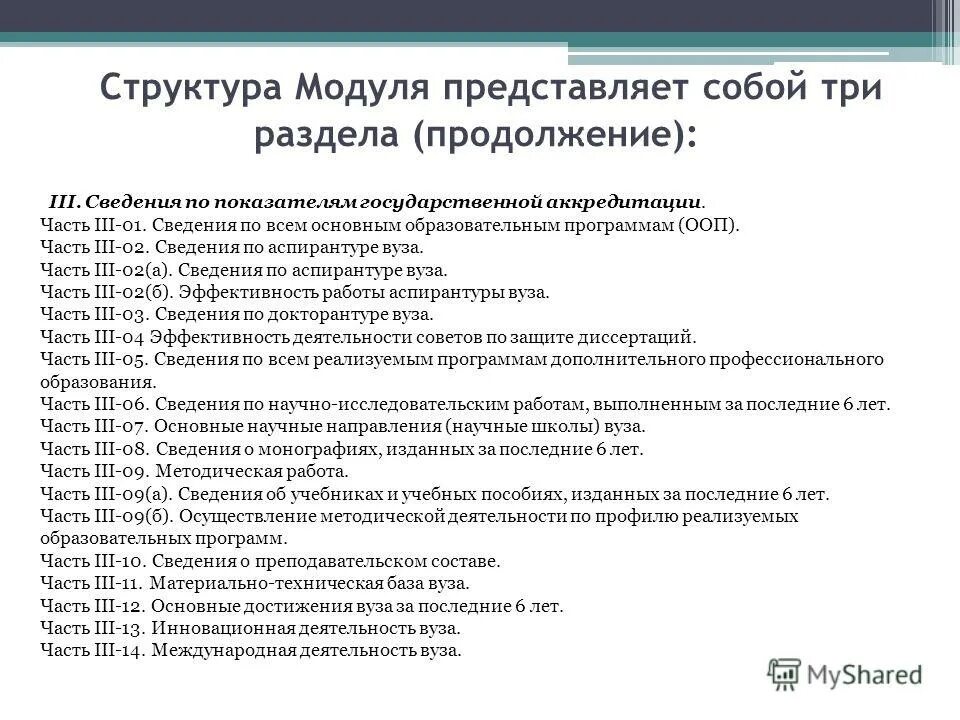 Структура Модуля представляет собой три раздела (продолжение):

III. Сведения по показателям государственной аккредитации.
Часть III-01. Сведения по всем основным образовательным программам (ООП).
Часть III-02. Сведения по аспирантуре вуза.
Часть III-02(а). Сведения по аспирантуре вуза.
Часть III-02(б). Эффективность работы аспирантуры вуза.
Часть III-03. Сведения по докторантуре вуза.
Часть III-04 Эффективность деятельности советов по защите диссертаций.
Часть III-05. Сведения по всем реализуемым программам дополнительного профессионального образования.
Часть III-06. Сведения по научно-исследовательским работам, выполненным за последние 6 лет.
Часть III-07. Основные научные направления (научные школы) вуза.
Часть III-08. Сведения о монографиях, изданных за последние 6 лет.
Часть III-09. Методическая работа.
Часть III-09(а). Сведения об учебниках и учебных пособиях, изданных за последние 6 лет.
Часть III-09(б). Осуществление методической деятельности по профилю реализуемых образовательных программ.
Часть III-10. Сведения о преподавательском составе.
Часть III-11. Материально-техническая база вуза.
Часть III-12. Основные достижения вуза за последние 6 лет.
Часть III-13. Инновационная деятельность вуза.
Часть III-14. Международная деятельность вуза.

MyShared